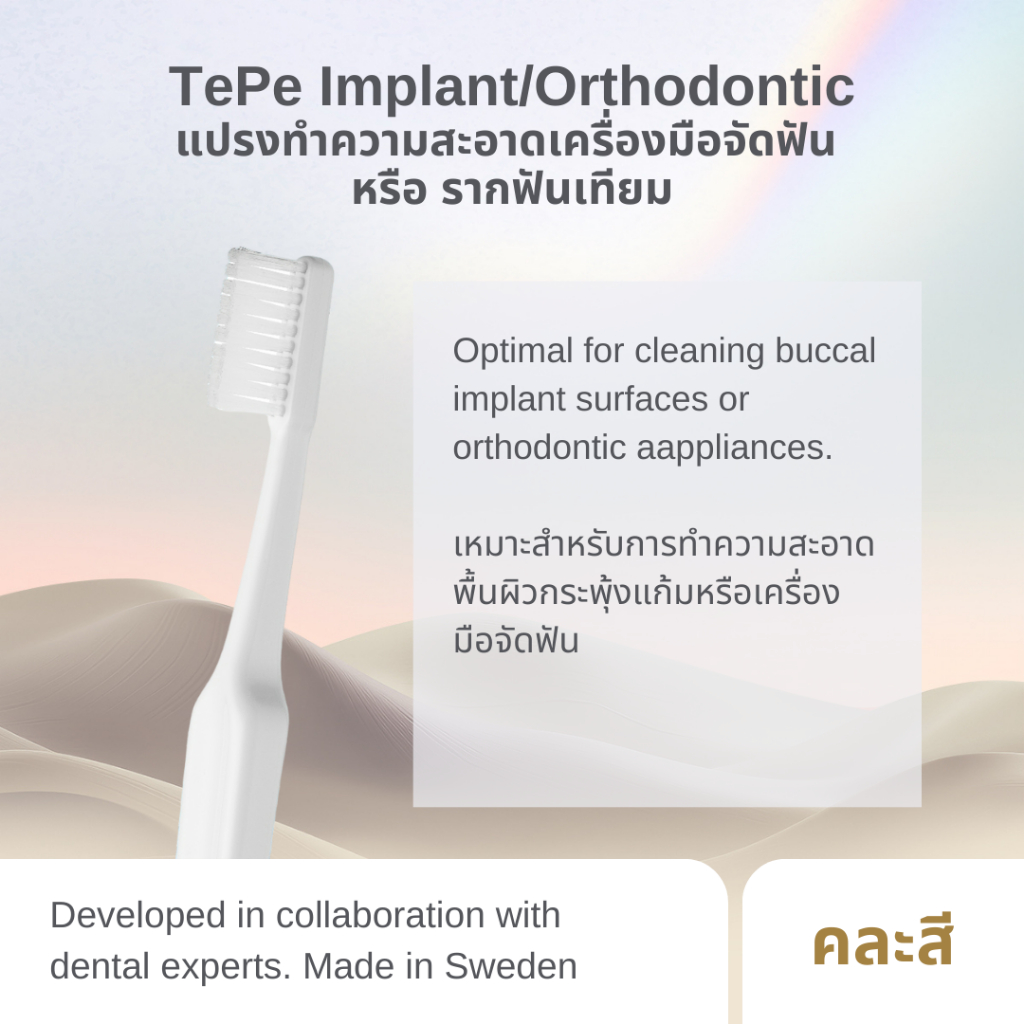 TePe Implant/Orthodontic
แปรงทำความสะอาดเครื่องมือจัดฟัน
หรือ รากฟันเทียม

Optimal for cleaning buccal implant surfaces or orthodontic aappliances.

เหมาะสำหรับการทำความสะอาดพื้นผิวกระพุ้งแก้มหรือเครื่องมือจัดฟัน

Developed in collaboration with dental experts. Made in Sweden

คละสี